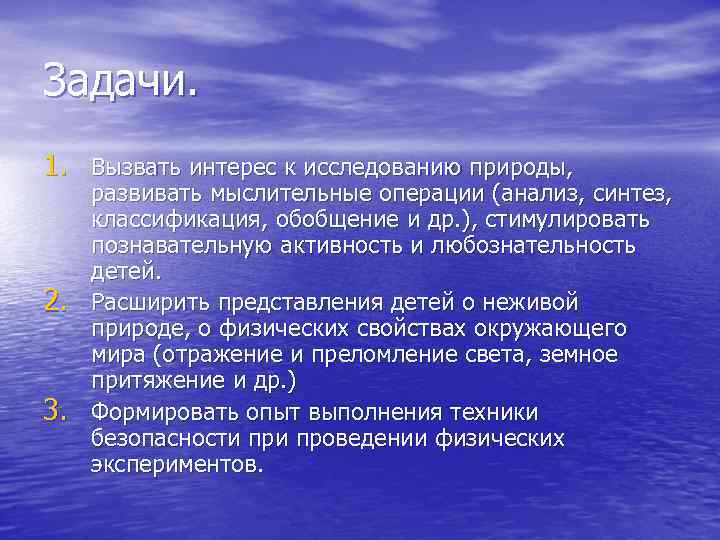 Задачи.

1. Вызвать интерес к исследованию природы, развивать мыслительные операции (анализ, синтез, классификация, обобщение и др.), стимулировать познавательную активность и любознательность детей.
2. Расширить представления детей о неживой природе, о физических свойствах окружающего мира (отражение и преломление света, земное притяжение и др.)
3. Формировать опыт выполнения техники безопасности при проведении физических экспериментов.